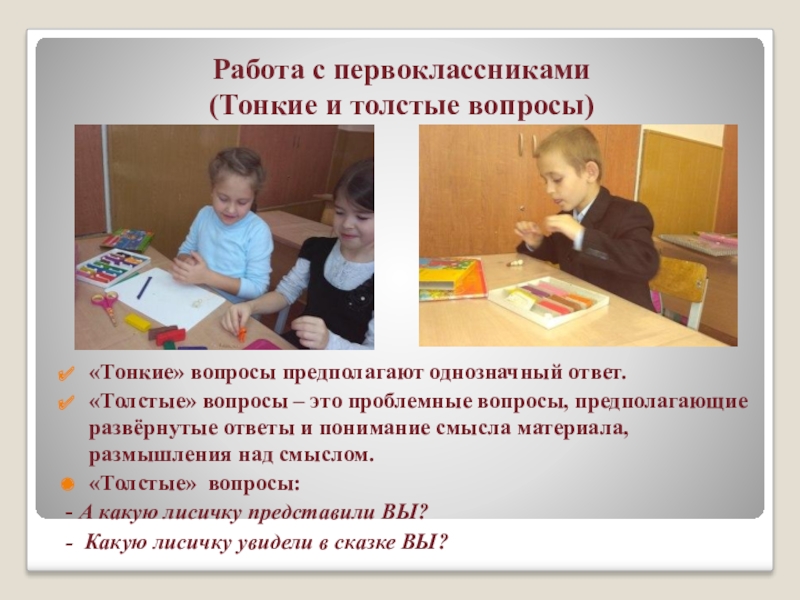 Работа с первоклассниками
(Тонкие и толстые вопросы)

«Тонкие» вопросы предполагают однозначный ответ.

«Толстые» вопросы – это проблемные вопросы, предполагающие развёрнутые ответы и понимание смысла материала, размышления над смыслом.

«Толстые» вопросы:

- А какую лисичку представили ВЫ?

- Какую лисичку увидели в сказке ВЫ?